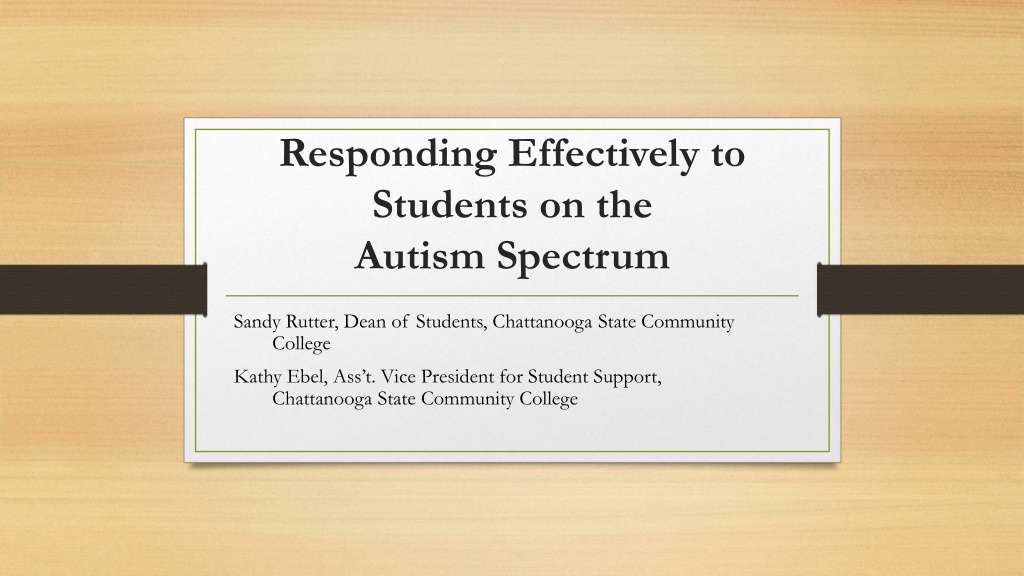 Responding Effectively to Students on the Autism Spectrum

Sandy Rutter, Dean of Students, Chattanooga State Community College

Kathy Ebel, Ass't. Vice President for Student Support, Chattanooga State Community College